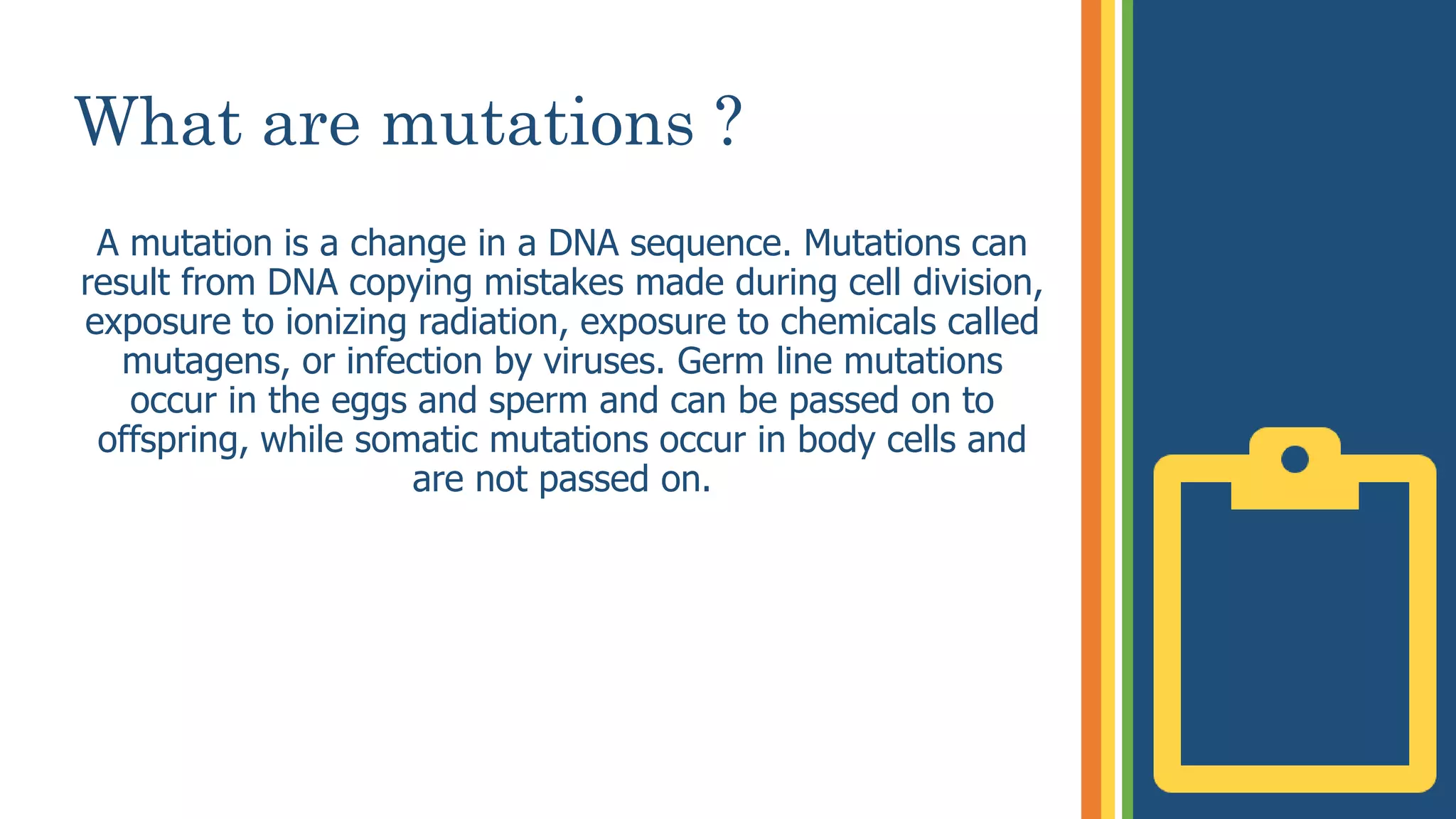 What are mutations ?

A mutation is a change in a DNA sequence. Mutations can result from DNA copying mistakes made during cell division, exposure to ionizing radiation, exposure to chemicals called mutagens, or infection by viruses. Germ line mutations occur in the eggs and sperm and can be passed on to offspring, while somatic mutations occur in body cells and are not passed on.